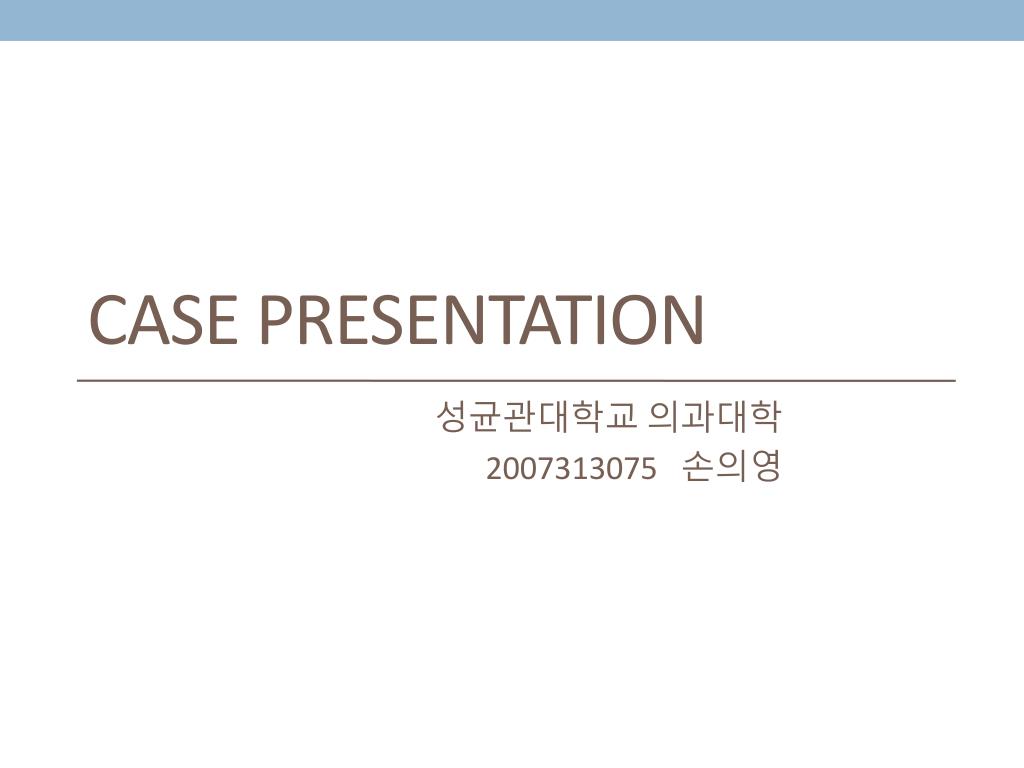 CASE PRESENTATION

성균관대학교 의과대학
2007313075 손의영